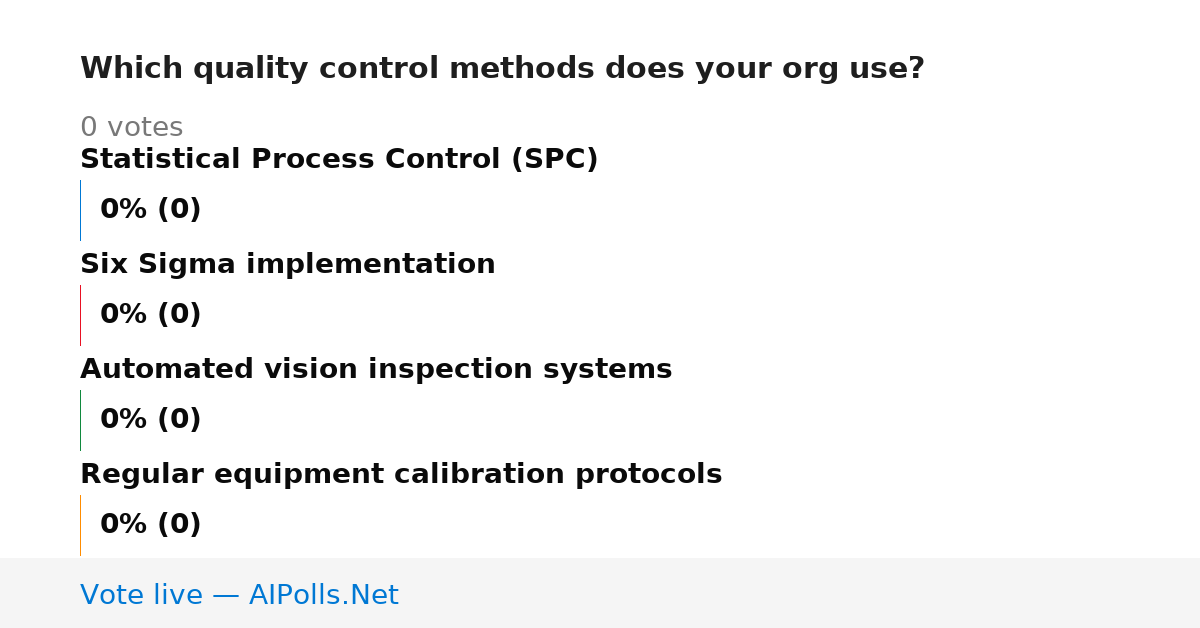 Which quality control methods does your org use?

0 votes

Statistical Process Control (SPC)

0% (0)

Six Sigma implementation

0% (0)

Automated vision inspection systems

0% (0)

Regular equipment calibration protocols

0% (0)

Vote live — AIPolls.Net